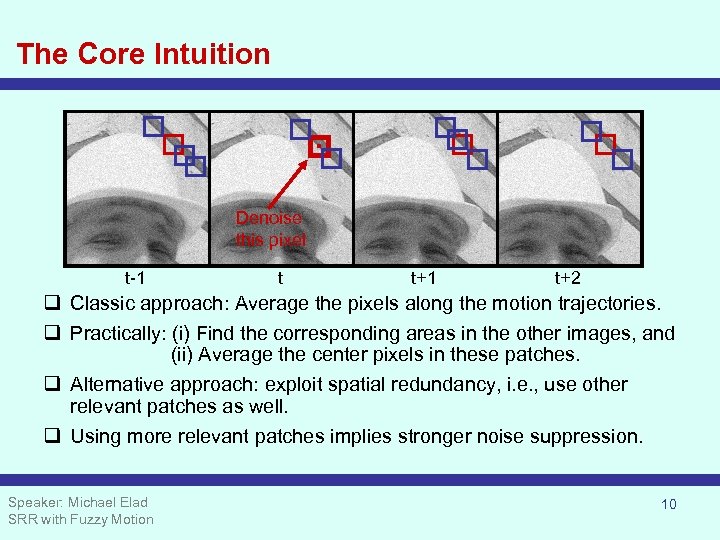 The Core Intuition

Denoise this pixel

t-1 t t+1 t+2

❑ Classic approach: Average the pixels along the motion trajectories.

❑ Practically: (i) Find the corresponding areas in the other images, and (ii) Average the center pixels in these patches.

❑ Alternative approach: exploit spatial redundancy, i.e., use other relevant patches as well.

❑ Using more relevant patches implies stronger noise suppression.

Speaker: Michael Elad
SRR with Fuzzy Motion

10